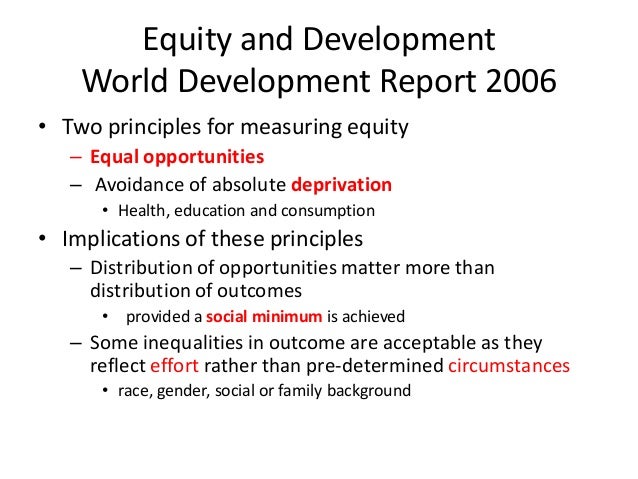 Equity and Development
World Development Report 2006

• Two principles for measuring equity
– Equal opportunities
– Avoidance of absolute deprivation
• Health, education and consumption
• Implications of these principles
– Distribution of opportunities matter more than distribution of outcomes
• provided a social minimum is achieved
– Some inequalities in outcome are acceptable as they reflect effort rather than pre-determined circumstances
• race, gender, social or family background